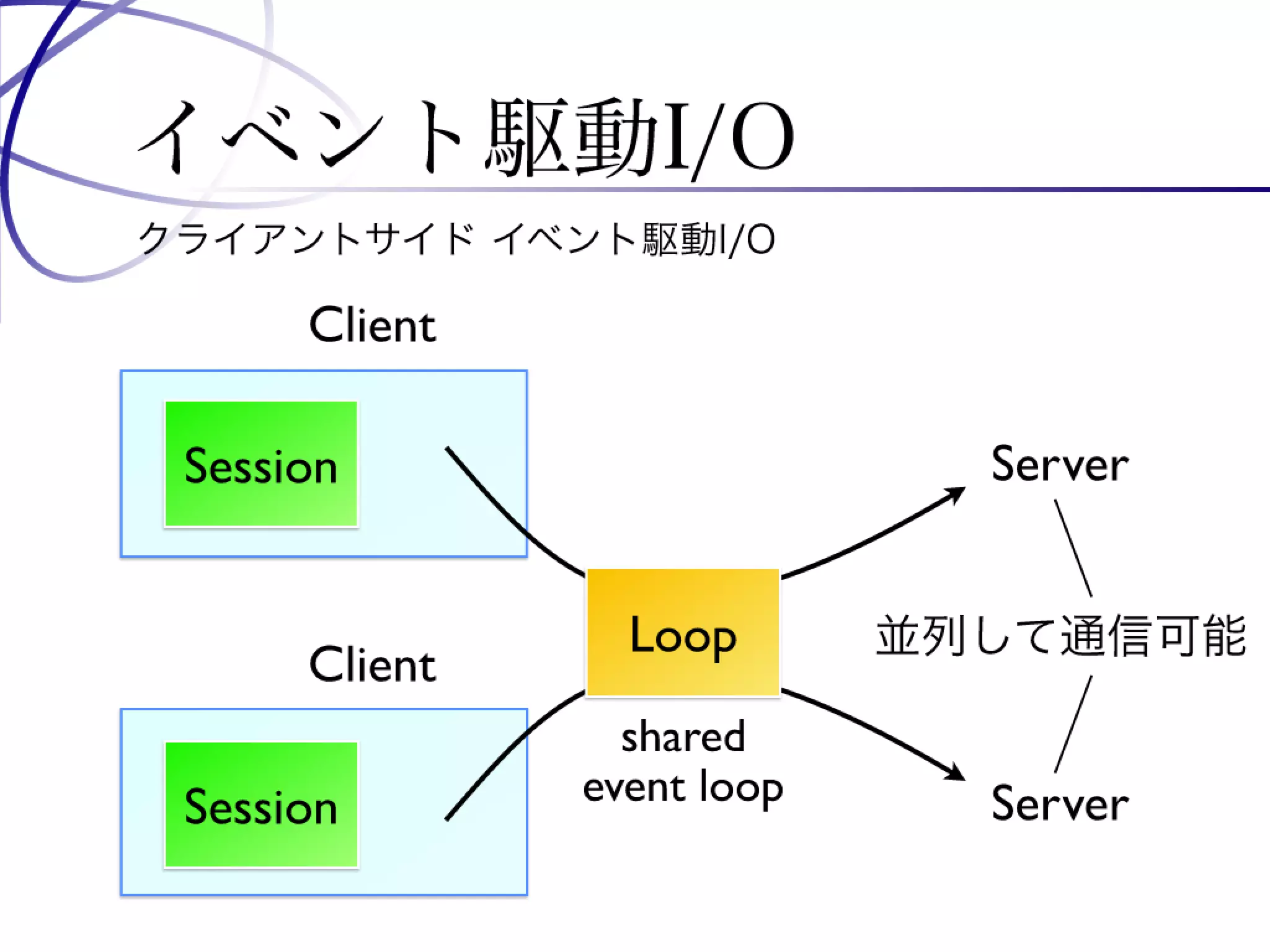 イベント駆動I/O

クライアントサイド イベント駆動I/O

Client

Session

Client

Session

Loop

shared event loop

Server

並列して通信可能

Server